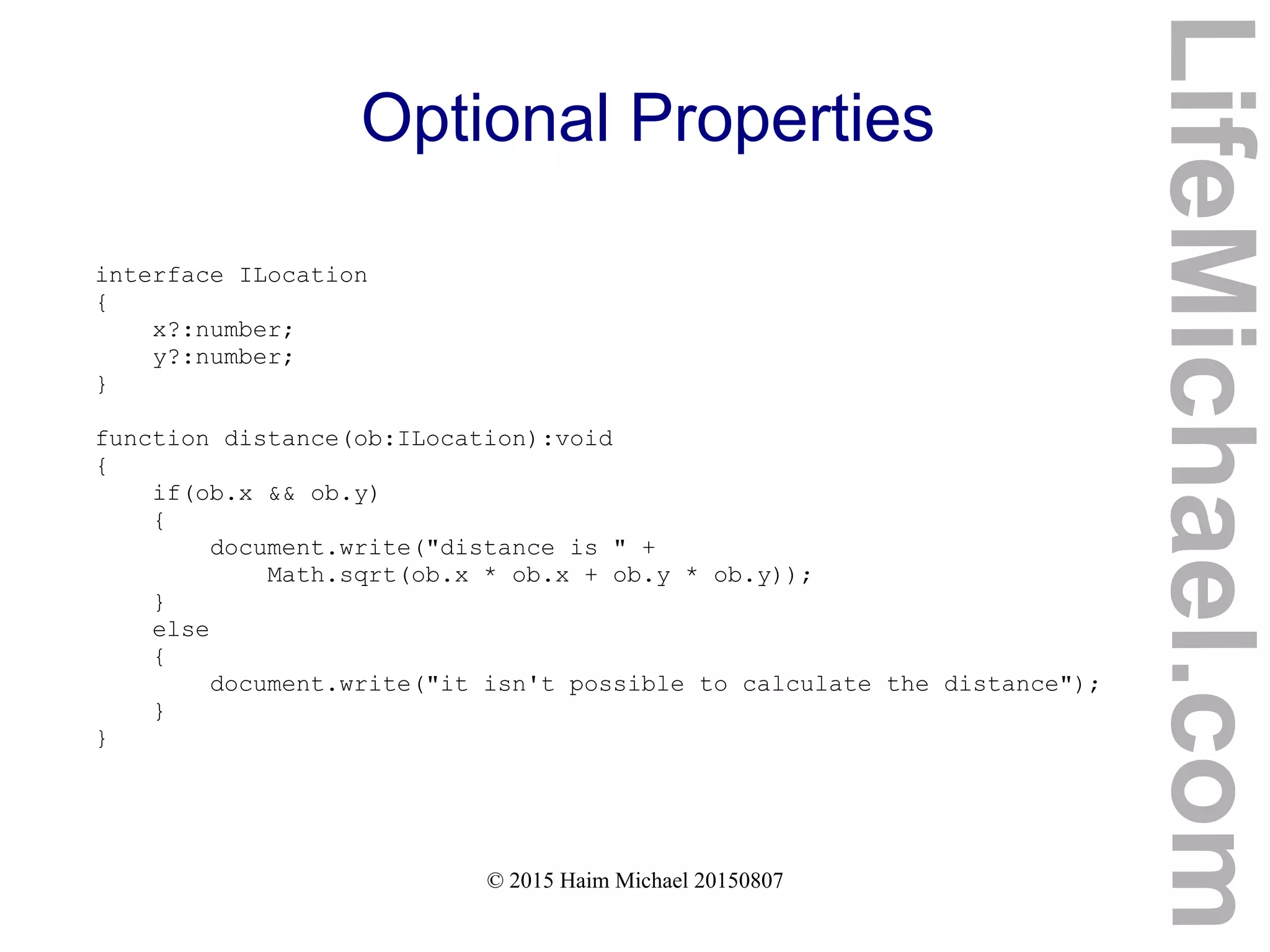 Optional Properties

interface ILocation
{
    x?:number;
    y?:number;
}

function distance(ob:ILocation):void
{
    if(ob.x && ob.y)
    {
        document.write("distance is " +
            Math.sqrt(ob.x * ob.x + ob.y * ob.y));
    }
    else
    {
        document.write("it isn't possible to calculate the distance");
    }
}

© 2015 Haim Michael 20150807

LifeMichael.com